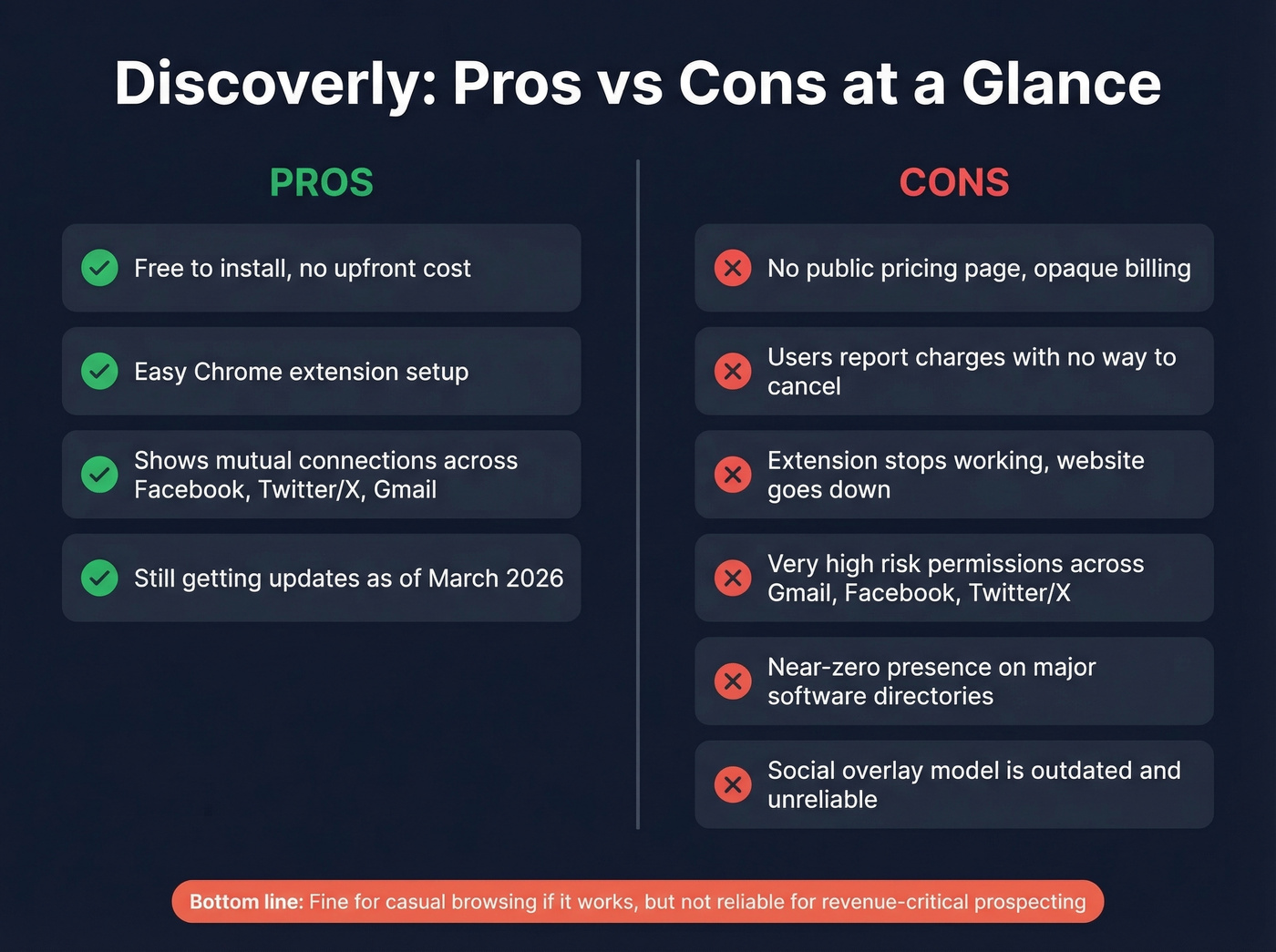 Discoverly: Pros vs Cons at a Glance

PROS

Free to install, no upfront cost

Easy Chrome extension setup

Shows mutual connections across Facebook, Twitter/X, Gmail

Still getting updates as of March 2026

CONS

No public pricing page, opaque billing

Users report charges with no way to cancel

Extension stops working, website goes down

Very high risk permissions across Gmail, Facebook, Twitter/X

Near-zero presence on major software directories

Social overlay model is outdated and unreliable

Bottom line: Fine for casual browsing if it works, but not reliable for revenue-critical prospecting